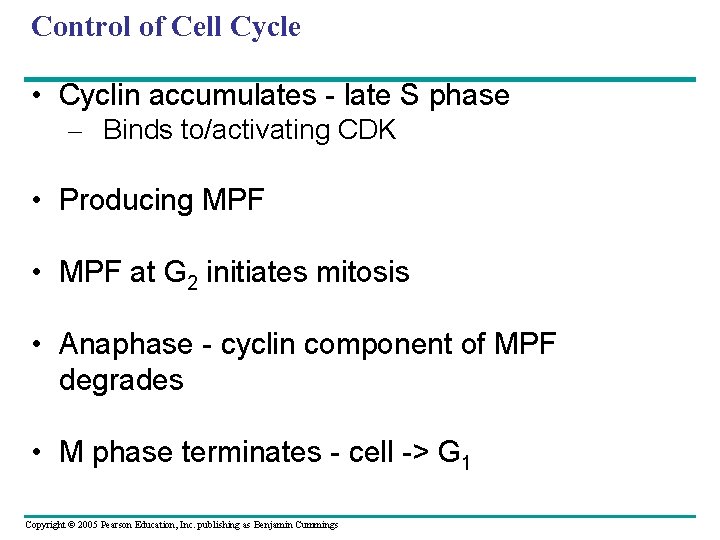 Control of Cell Cycle

• Cyclin accumulates - late S phase
– Binds to/activating CDK

• Producing MPF

• MPF at $G_2$ initiates mitosis

• Anaphase - cyclin component of MPF degrades

• M phase terminates - cell -> $G_1$

Copyright © 2005 Pearson Education, Inc. publishing as Benjamin Cummings